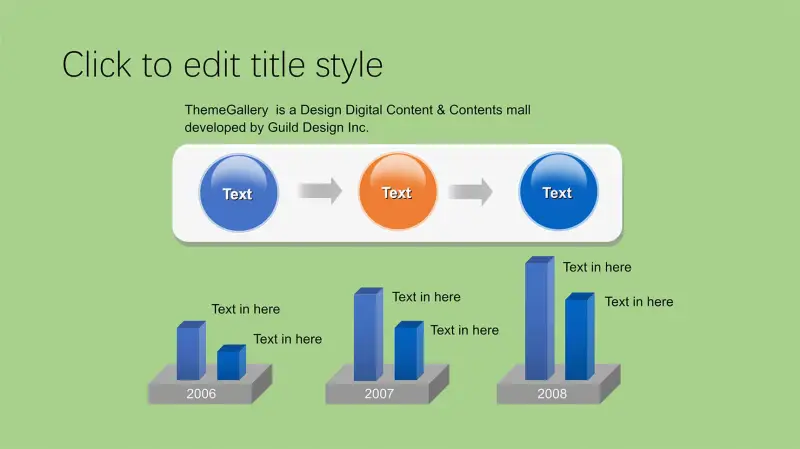 Click to edit title style

ThemeGallery is a Design Digital Content & Contents mall developed by Guild Design Inc.

Text

Text

Text

Text in here

Text in here

2006

Text in here

Text in here

2007

Text in here

Text in here

2008